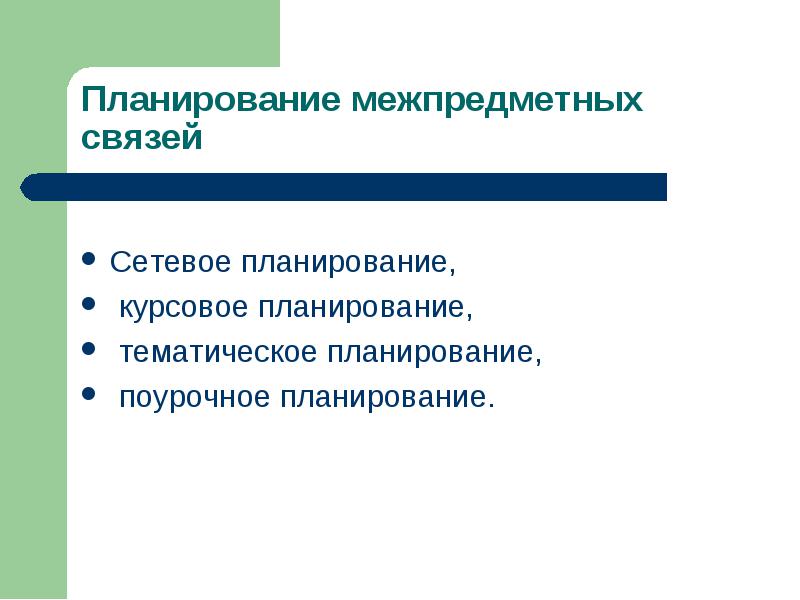 Планирование межпредметных связей

- Сетевое планирование,
- курсовое планирование,
- тематическое планирование,
- поурочное планирование.